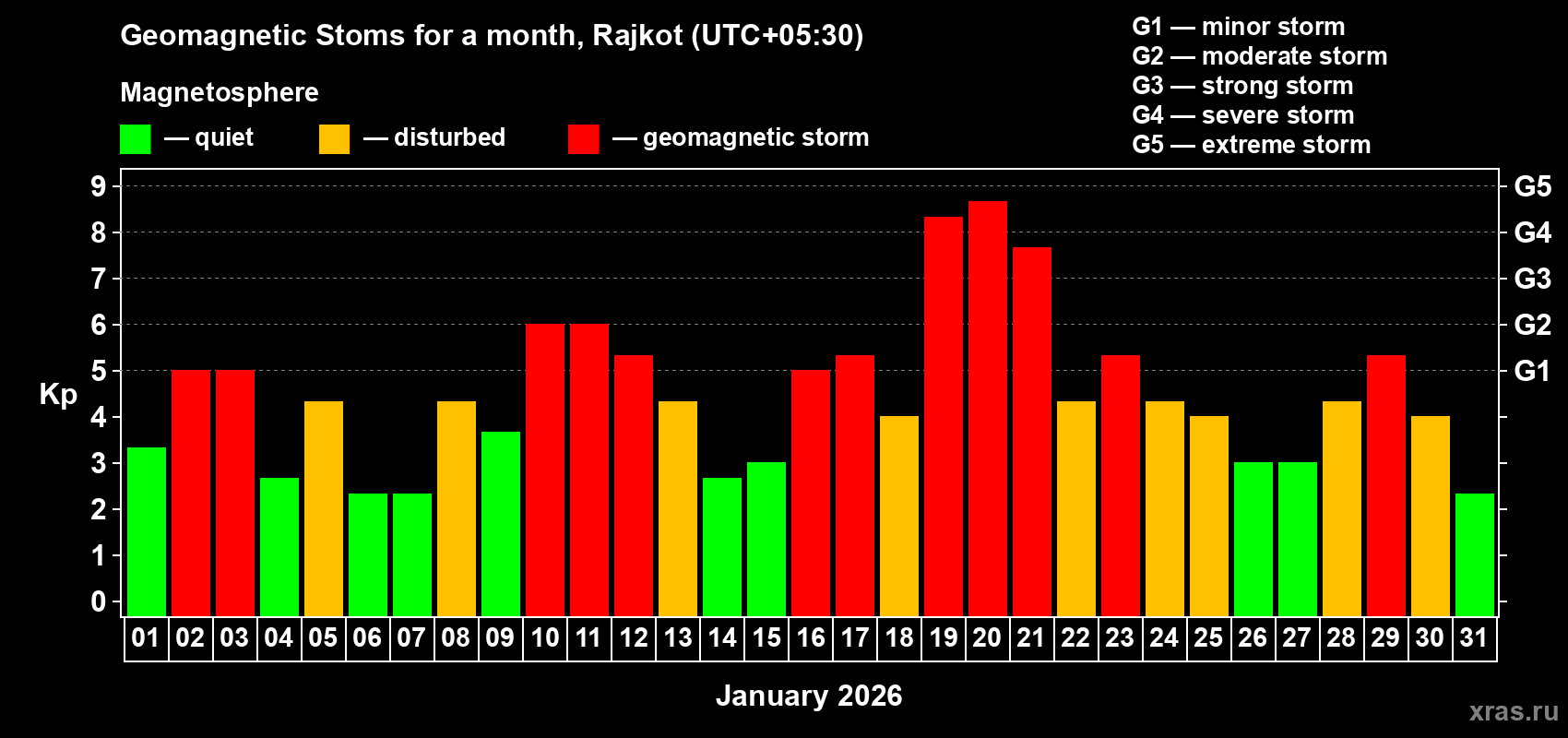 Geomagnetic Stoms for a month, Rajkot (UTC+05:30)

Magnetosphere

— quiet — disturbed — geomagnetic storm

G1 — minor storm
G2 — moderate storm
G3 — strong storm
G4 — severe storm
G5 — extreme storm

Kp

9
8
7
6
5
4
3
2
1
0

G5
G4
G3
G2
G1

01 02 03 04 05 06 07 08 09 10 11 12 13 14 15 16 17 18 19 20 21 22 23 24 25 26 27 28 29 30 31

January 2026

xras.ru